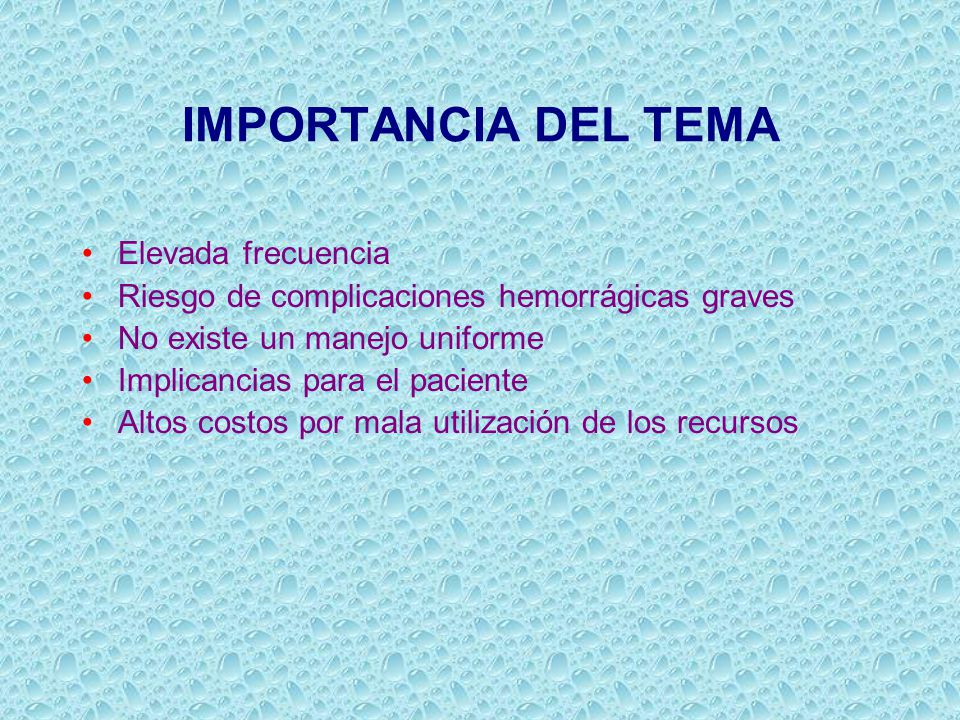 IMPORTANCIA DEL TEMA

• Elevada frecuencia
• Riesgo de complicaciones hemorrágicas graves
• No existe un manejo uniforme
• Implicancias para el paciente
• Altos costos por mala utilización de los recursos